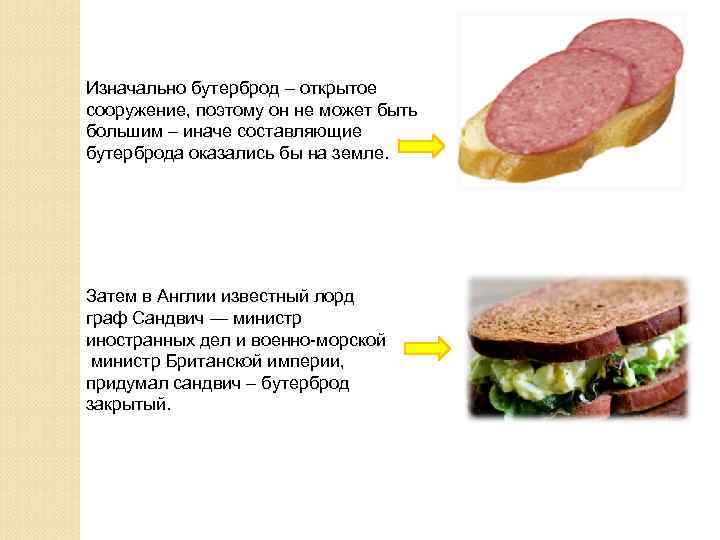 Изначально бутерброд – открытое сооружение, поэтому он не может быть большим – иначе составляющие бутерброда оказались бы на земле.

Затем в Англии известный лорд граф Сандвич — министр иностранных дел и военно-морской министр Британской империи, придумал сандвич – бутерброд закрытый.